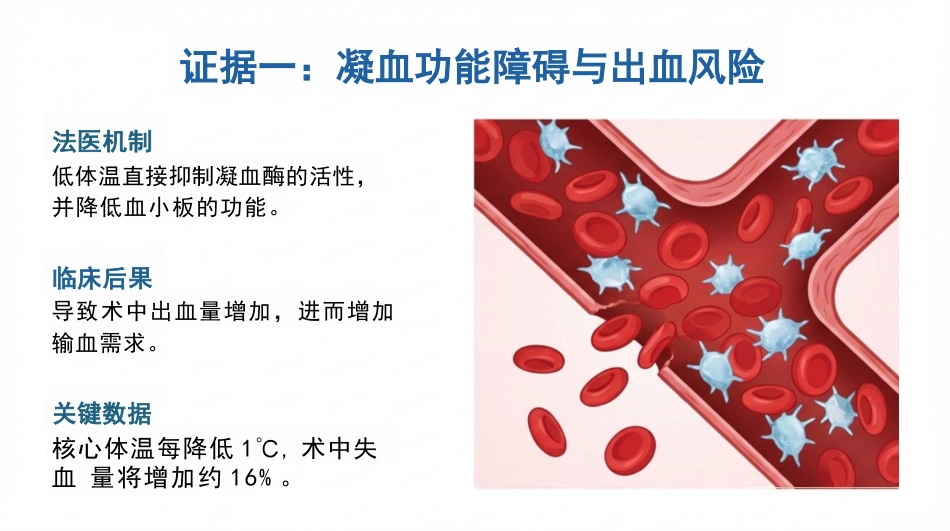 证据一：凝血功能障碍与出血风险

法医机制
低体温直接抑制凝血酶的活性，并降低血小板的功能。

临床后果
导致术中出血量增加，进而增加输血需求。

关键数据
核心体温每降低 1°C，术中失血 量将增加约 16% 。